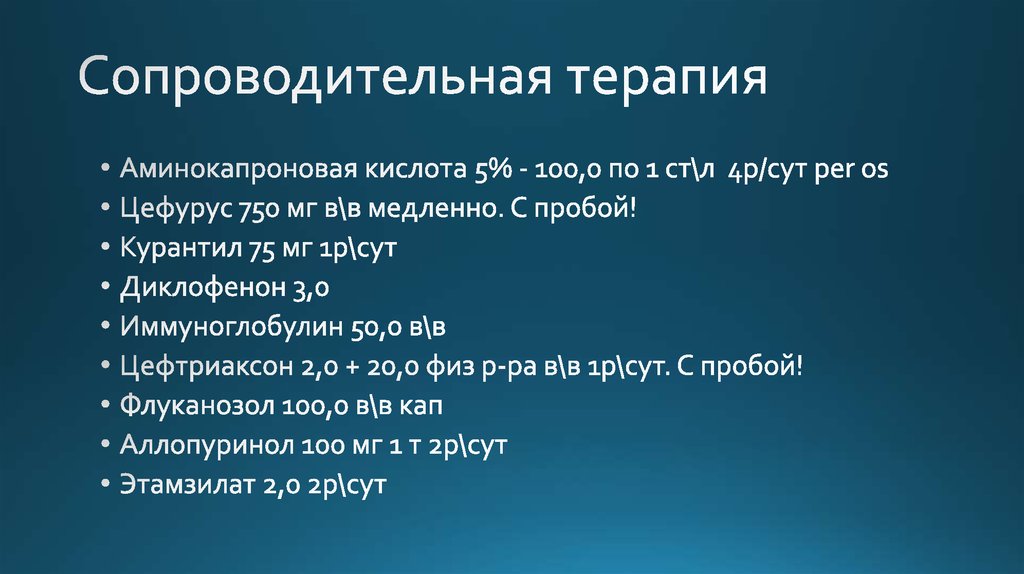 Сопроводительная терапия

• Аминокапроновая кислота 5% - 100,0 по 1 ст\л 4р/сут per os
• Цефурус 750 мг в\в медленно. С пробой!
• Курантил 75 мг 1р\сут
• Диклофенон 3,0
• Иммуноглобулин 50,0 в\в
• Цефтриаксон 2,0 + 20,0 физ р-ра в\в 1р\сут. С пробой!
• Флуканозол 100,0 в\в кап
• Аллопуринол 100 мг 1 т 2р\сут
• Этамзилат 2,0 2р\сут